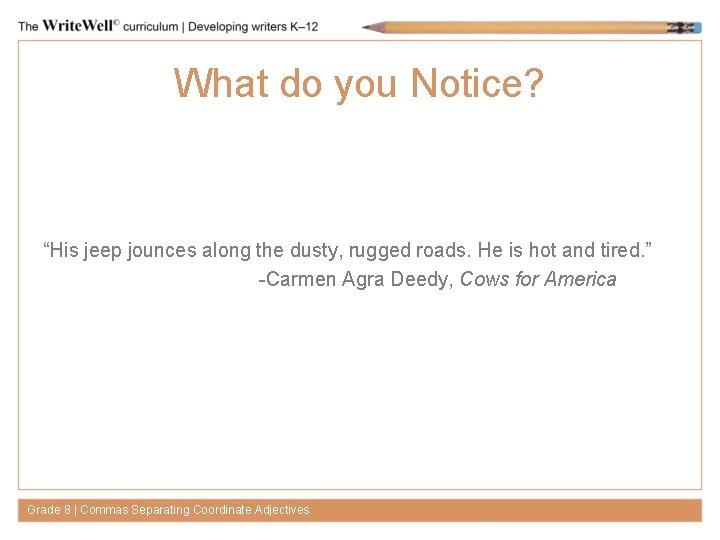 The WriteWell© curriculum | Developing writers K–12

What do you Notice?

“His jeep jounces along the dusty, rugged roads. He is hot and tired.”
-Carmen Agra Deedy, Cows for America

Grade 8 | Commas Separating Coordinate Adjectives